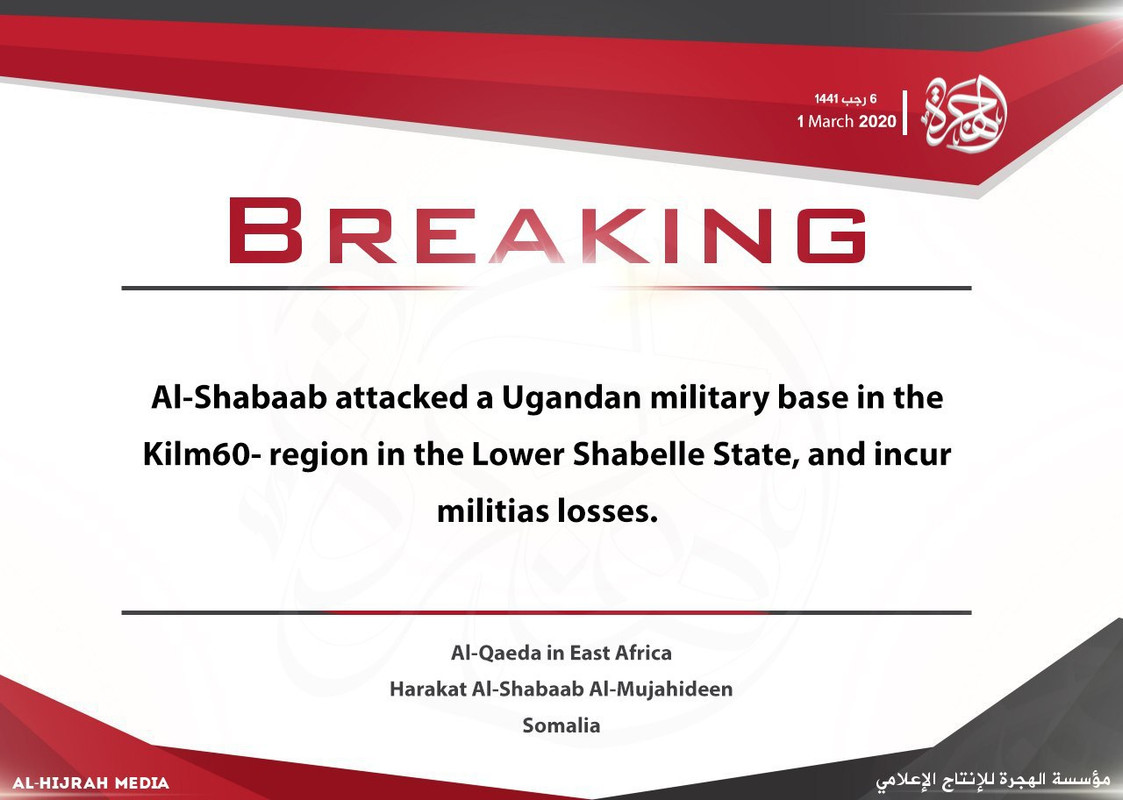 6 رجب 1441
1 March 2020

الهجرة

BREAKING

Al-Shabaab attacked a Ugandan military base in the Kilm60- region in the Lower Shabelle State, and incur militias losses.

Al-Qaeda in East Africa
Harakat Al-Shabaab Al-Mujahideen
Somalia

AL-HIJRAH MEDIA

مؤسسة الهجرة للإنتاج الإعلامي